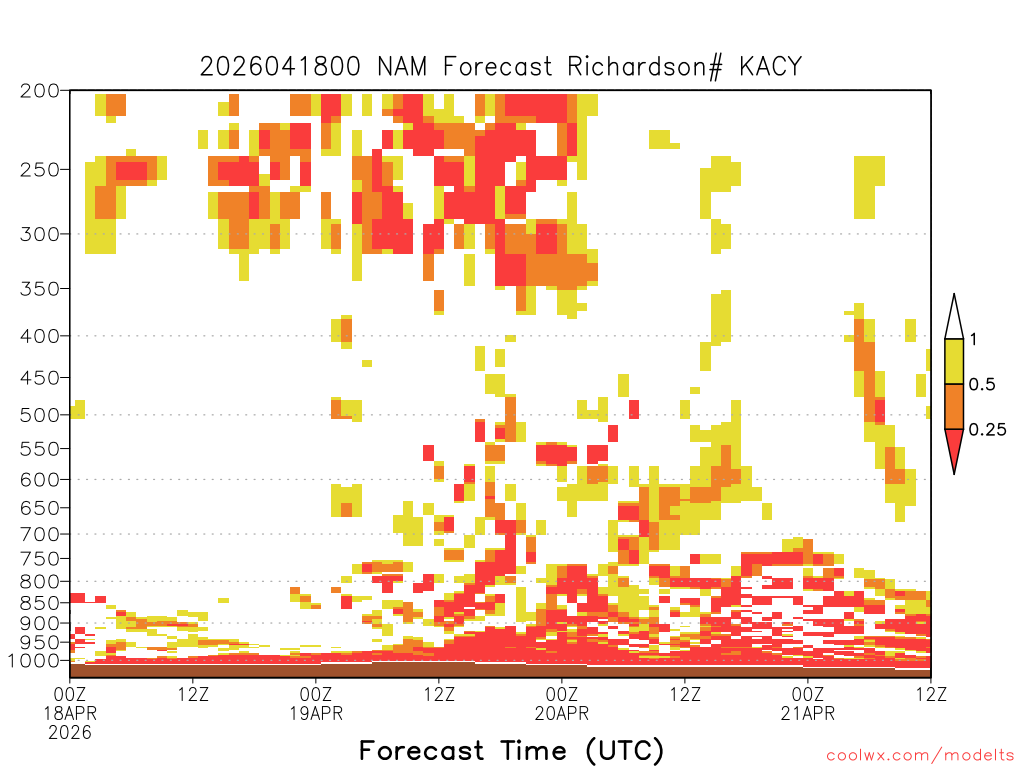 2026041800 NAM Forecast Richardson# KACY

200
250
300
350
400
450
500
550
600
650
700
750
800
850
900
950
1000

1
0.5
0.25

00Z
18APR
2026
12Z
00Z
19APR
12Z
00Z
20APR
12Z
00Z
21APR
12Z

Forecast Time (UTC)

coolwx.com/modelts